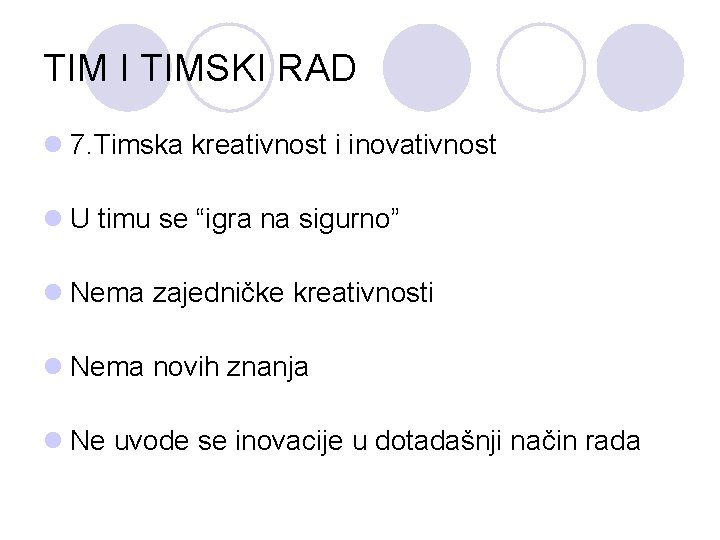 TIM I TIMSKI RAD

7.Timska kreativnost i inovativnost

U timu se “igra na sigurno”

Nema zajedničke kreativnosti

Nema novih znanja

Ne uvode se inovacije u dotadašnji način rada